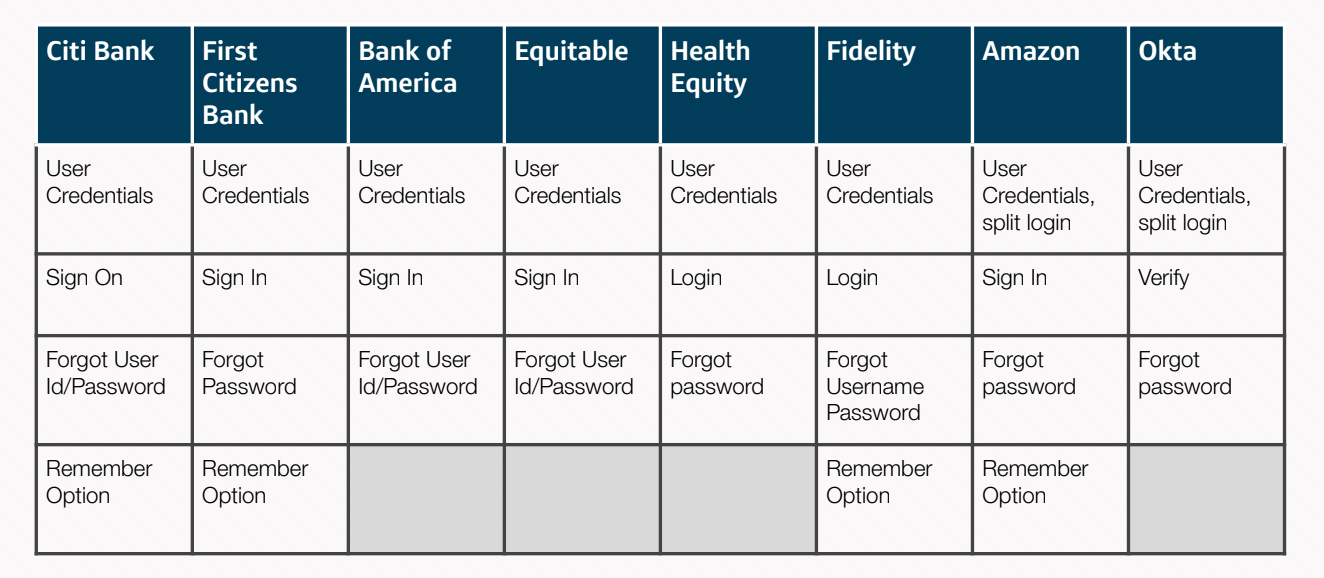 | Citi Bank | First Citizens Bank | Bank of America | Equitable | Health Equity | Fidelity | Amazon | Okta |
|---|---|---|---|---|---|---|---|
| User Credentials | User Credentials | User Credentials | User Credentials | User Credentials | User Credentials | User Credentials, split login | User Credentials, split login |
| Sign On | Sign In | Sign In | Sign In | Login | Login | Sign In | Verify |
| Forgot User Id/Password | Forgot Password | Forgot User Id/Password | Forgot User Id/Password | Forgot password | Forgot Username Password | Forgot password | Forgot password |
| Remember Option | Remember Option | | | | Remember Option | Remember Option | |